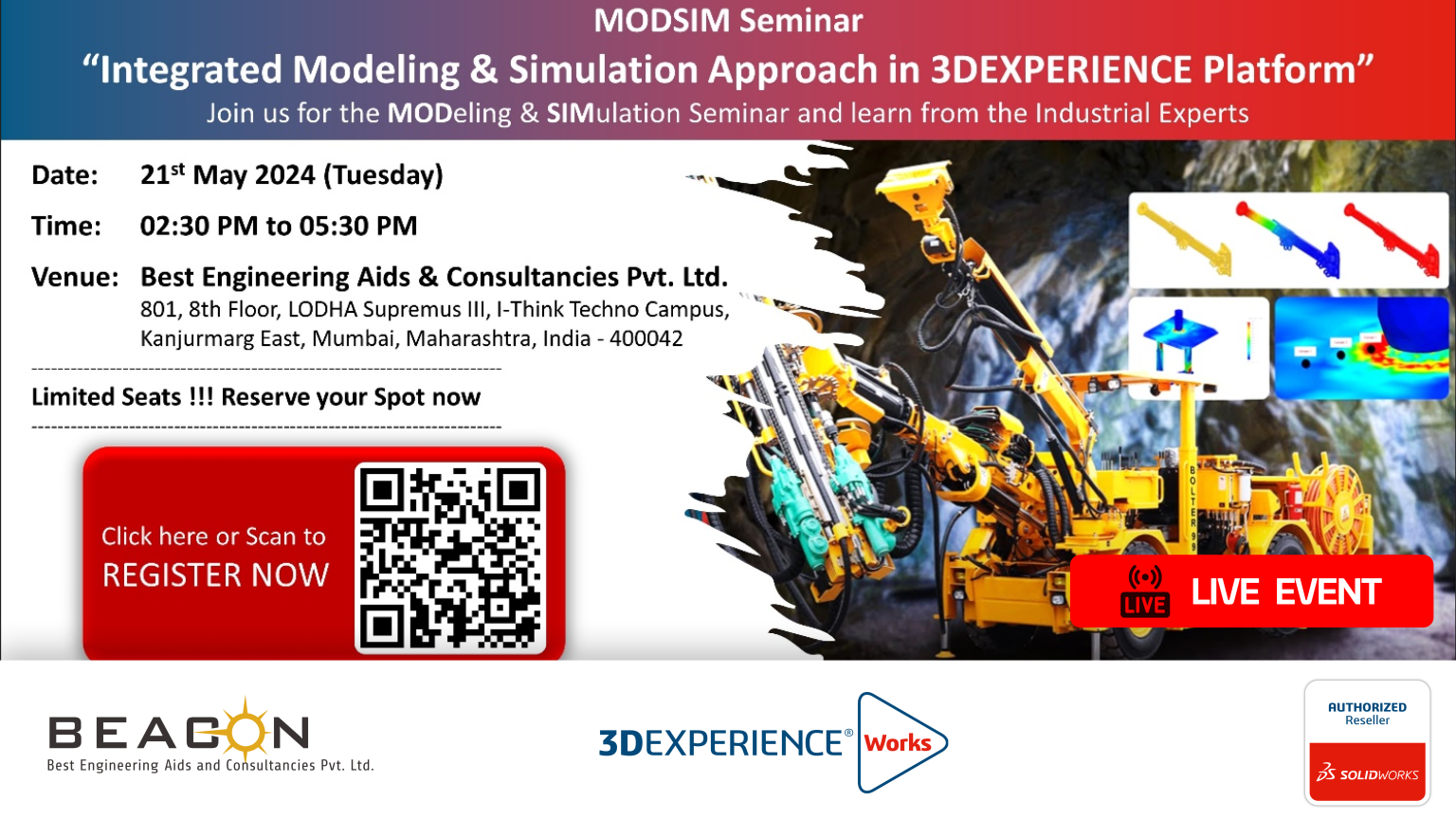 MODSIM Seminar

"Integrated Modeling & Simulation Approach in 3DEXPERIENCE Platform"

Join us for the MODeling & SIMulation Seminar and learn from the Industrial Experts

Date: 21$^{st}$ May 2024 (Tuesday)

Time: 02:30 PM to 05:30 PM

Venue: Best Engineering Aids & Consultancies Pvt. Ltd.
801, 8th Floor, LODHA Supremus III, I-Think Techno Campus, Kanjurmarg East, Mumbai, Maharashtra, India - 400042

Limited Seats !!! Reserve your Spot now

Click here or Scan to
REGISTER NOW

BOLTER 99

LIVE

LIVE EVENT

BEACON
Best Engineering Aids and Consultancies Pvt. Ltd.

3DEXPERIENCE® Works

AUTHORIZED Reseller
SOLIDWORKS